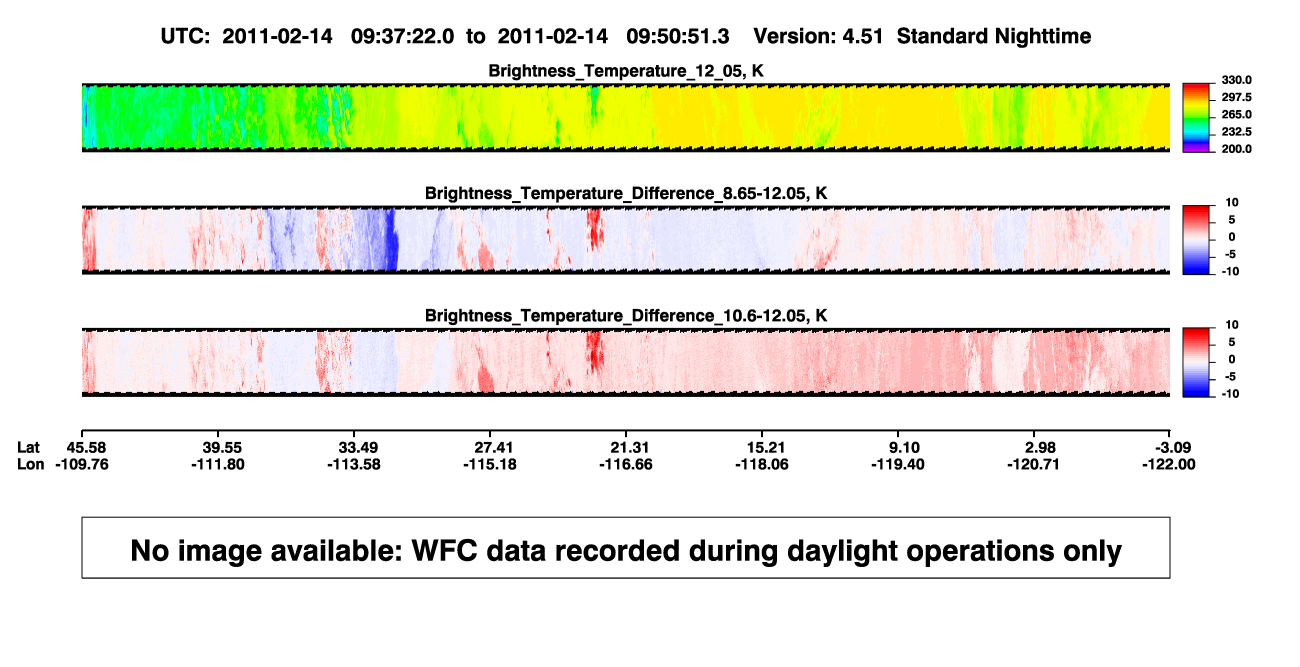 UTC: 2011-02-14 09:37:22.0 to 2011-02-14 09:50:51.3 Version: 4.51 Standard Nighttime

Brightness_Temperature_12_05, K

330.0
297.5
265.0
232.5
200.0

Brightness_Temperature_Difference_8.65-12.05, K

10
5
0
-5
-10

Brightness_Temperature_Difference_10.6-12.05, K

10
5
0
-5
-10

| Lat | 45.58 | 39.55 | 33.49 | 27.41 | 21.31 | 15.21 | 9.10 | 2.98 | -3.09 |
|---|---|---|---|---|---|---|---|---|---|
| Lon | -109.76 | -111.80 | -113.58 | -115.18 | -116.66 | -118.06 | -119.40 | -120.71 | -122.00 |

No image available: WFC data recorded during daylight operations only